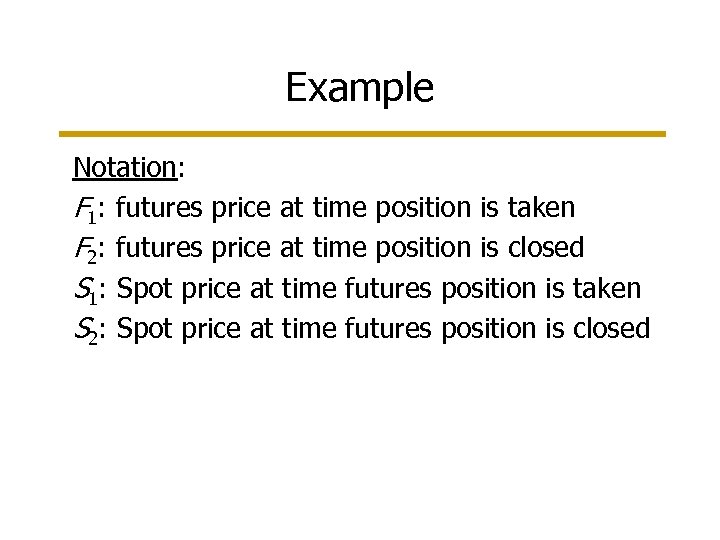 Example

Notation:

$F_1$: futures price at time position is taken
$F_2$: futures price at time position is closed
$S_1$: Spot price at time futures position is taken
$S_2$: Spot price at time futures position is closed